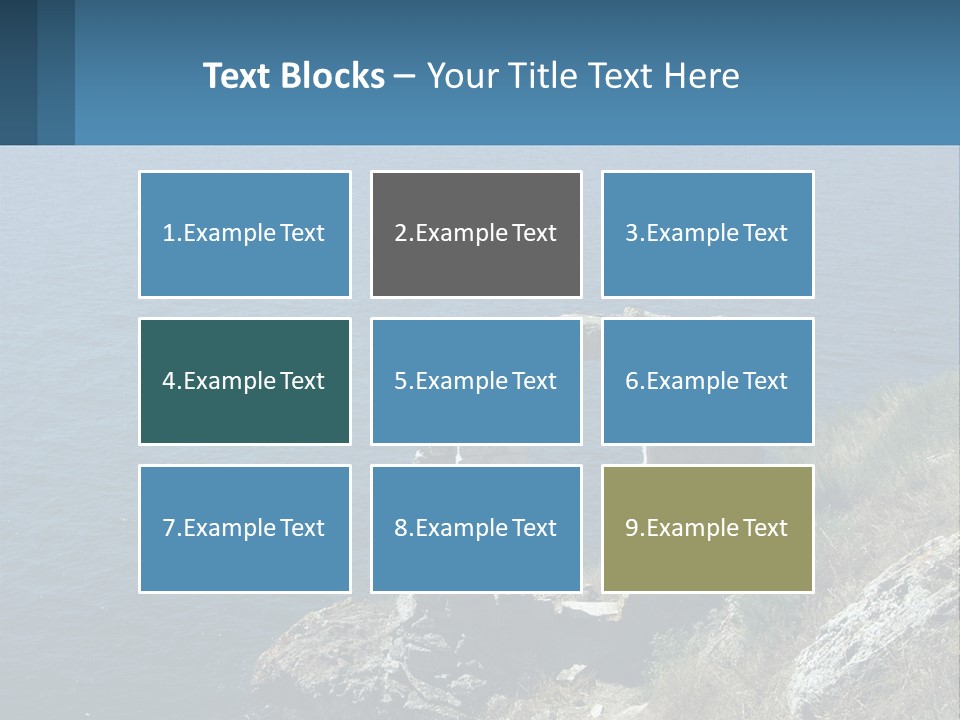 Text Blocks – Your Title Text Here

1.Example Text

2.Example Text

3.Example Text

4.Example Text

5.Example Text

6.Example Text

7.Example Text

8.Example Text

9.Example Text